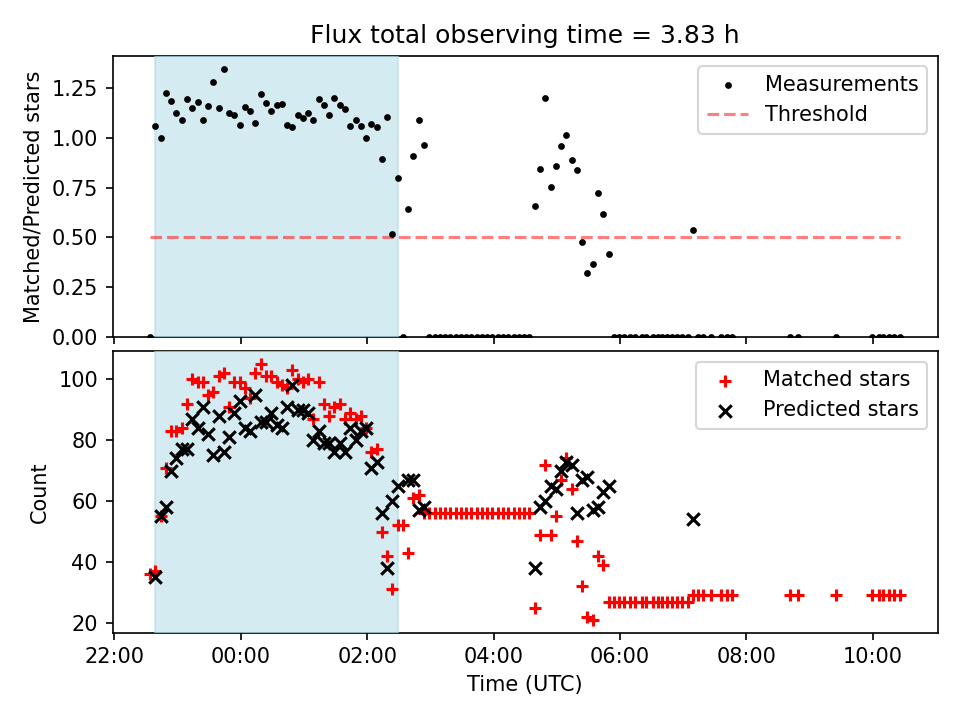 Flux total observing time = 3.83 h

Matched/Predicted stars

1.25
1.00
0.75
0.50
0.25
0.00

Measurements
Threshold

Count

100
80
60
40
20

Matched stars
Predicted stars

22:00
00:00
02:00
04:00
06:00
08:00
10:00

Time (UTC)